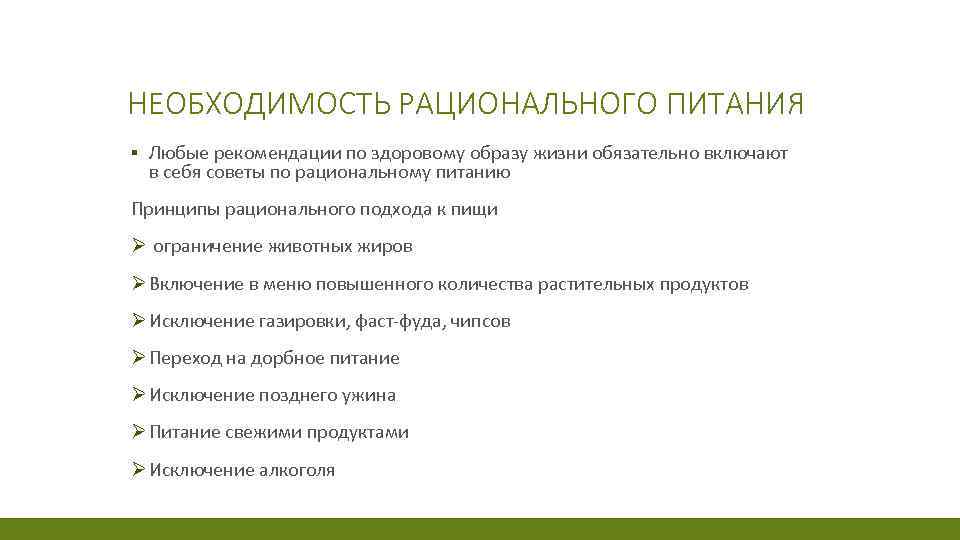 НЕОБХОДИМОСТЬ РАЦИОНАЛЬНОГО ПИТАНИЯ

▪ Любые рекомендации по здоровому образу жизни обязательно включают в себя советы по рациональному питанию

Принципы рационального подхода к пищи

➢ ограничение животных жиров

➢ Включение в меню повышенного количества растительных продуктов

➢ Исключение газировки, фаст-фуда, чипсов

➢ Переход на дорбное питание

➢ Исключение позднего ужина

➢ Питание свежими продуктами

➢ Исключение алкоголя